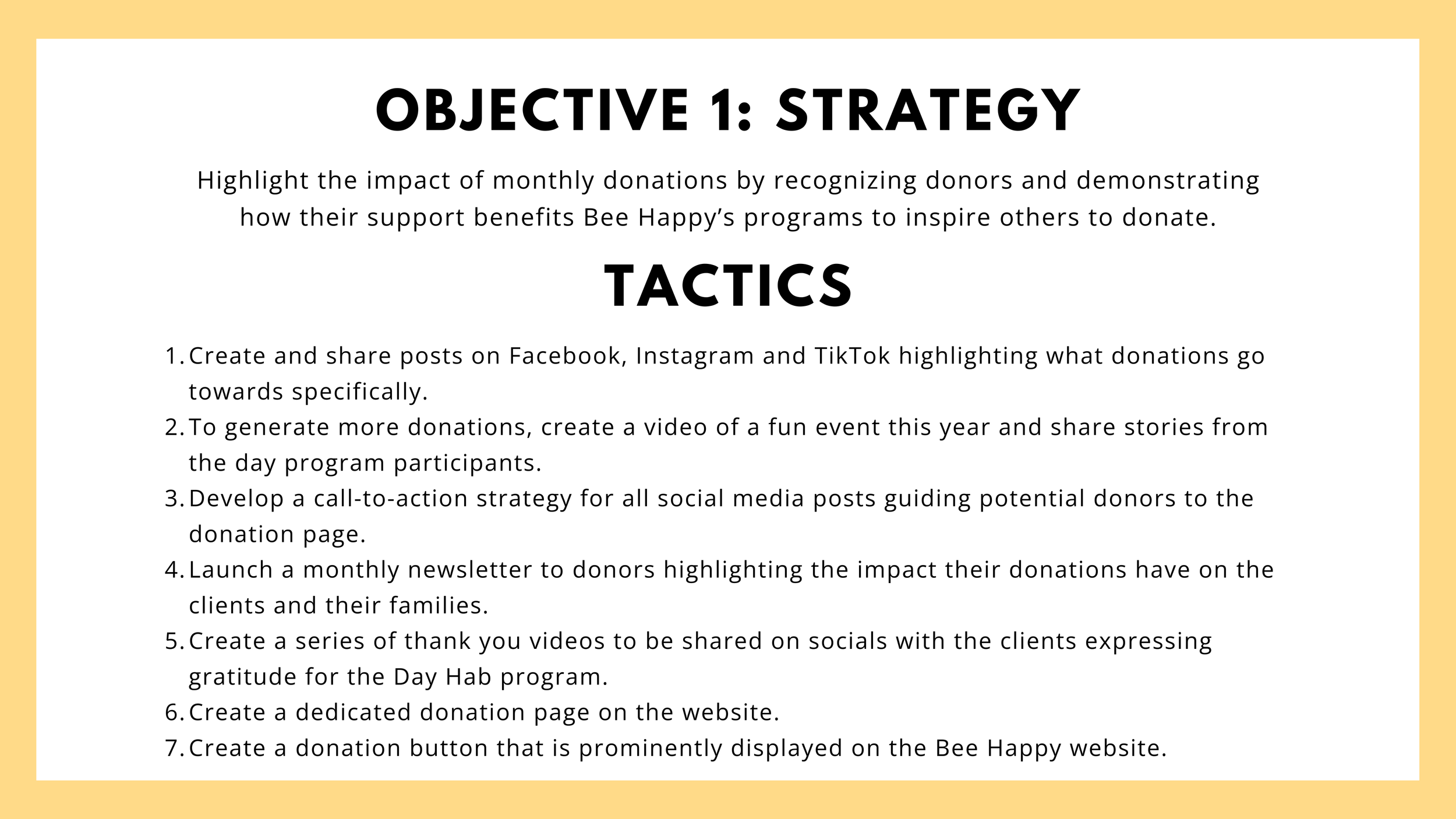 OBJECTIVE 1: STRATEGY

Highlight the impact of monthly donations by recognizing donors and demonstrating how their support benefits Bee Happy’s programs to inspire others to donate.

TACTICS

1. Create and share posts on Facebook, Instagram and TikTok highlighting what donations go towards specifically.
2. To generate more donations, create a video of a fun event this year and share stories from the day program participants.
3. Develop a call-to-action strategy for all social media posts guiding potential donors to the donation page.
4. Launch a monthly newsletter to donors highlighting the impact their donations have on the clients and their families.
5. Create a series of thank you videos to be shared on socials with the clients expressing gratitude for the Day Hab program.
6. Create a dedicated donation page on the website.
7. Create a donation button that is prominently displayed on the Bee Happy website.